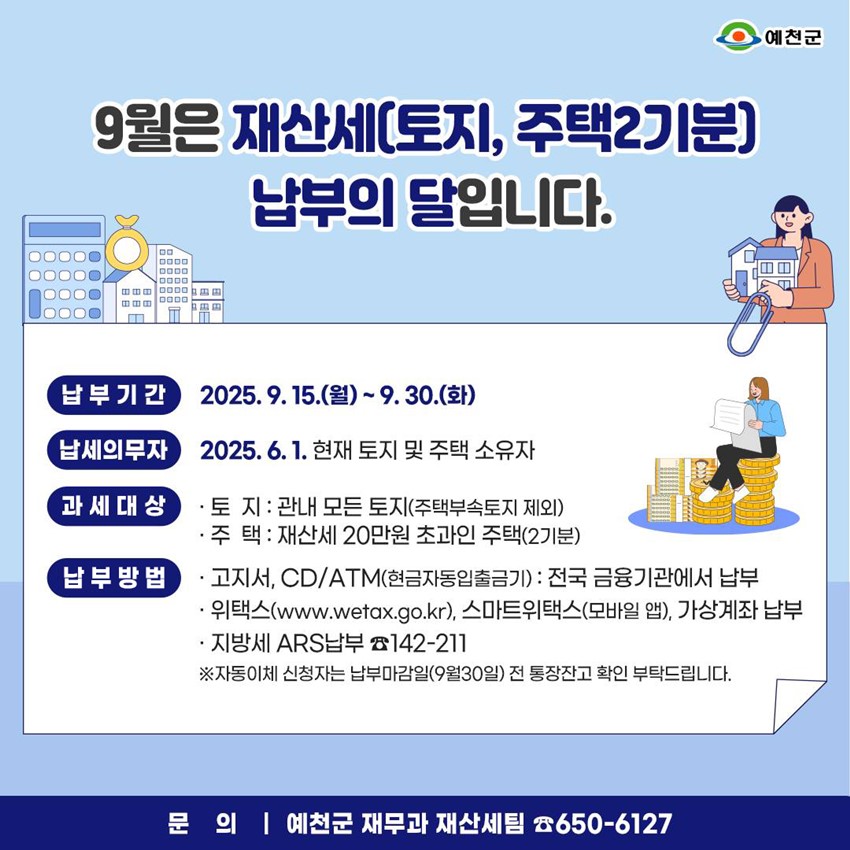 예천군

9월은 재산세(토지, 주택2기분) 납부의 달입니다.

납부기간 2025. 9. 15.(월) ~ 9. 30.(화)

납세의무자 2025. 6. 1. 현재 토지 및 주택 소유자

과세대상 · 토 지 : 관내 모든 토지(주택부속토지 제외)
· 주 택 : 재산세 20만원 초과인 주택(2기분)

납부방법 · 고지서, CD/ATM(현금자동입출금기) : 전국 금융기관에서 납부
· 위택스(www.wetax.go.kr), 스마트위택스(모바일 앱), 가상계좌 납부
· 지방세 ARS납부 ☎142-211
※자동이체 신청자는 납부마감일(9월30일) 전 통장잔고 확인 부탁드립니다.

문 의 | 예천군 재무과 재산세팀 ☎650-6127